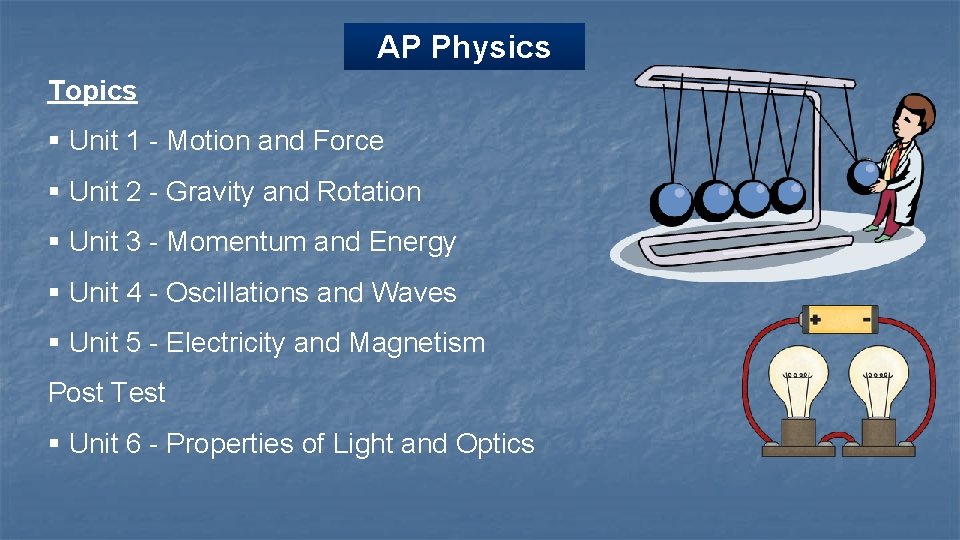 AP Physics

Topics

▪ Unit 1 - Motion and Force

▪ Unit 2 - Gravity and Rotation

▪ Unit 3 - Momentum and Energy

▪ Unit 4 - Oscillations and Waves

▪ Unit 5 - Electricity and Magnetism

Post Test

▪ Unit 6 - Properties of Light and Optics

+ -